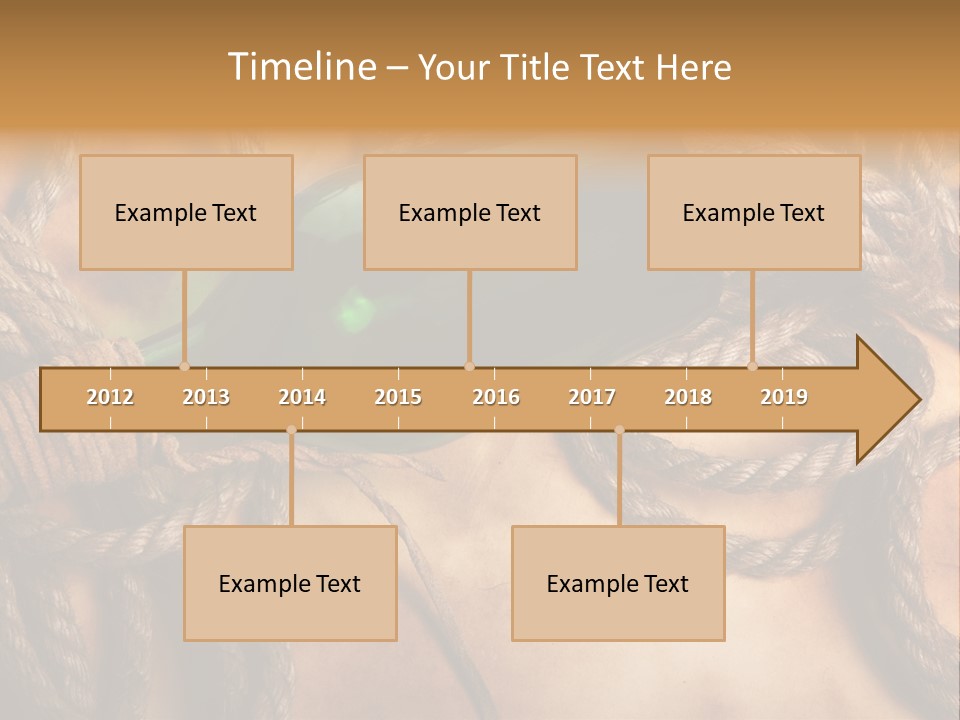 Timeline – Your Title Text Here

Example Text

Example Text

Example Text

2012 2013 2014 2015 2016 2017 2018 2019

Example Text

Example Text